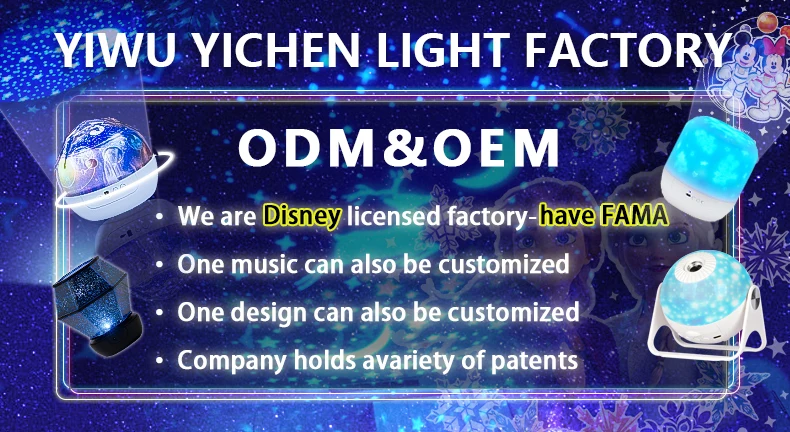 YIWU YICHEN LIGHT FACTORY

ODM&OEM

• We are Disney licensed factory-have FAMA
• One music can also be customized
• One design can also be customized
• Company holds avariety of patents